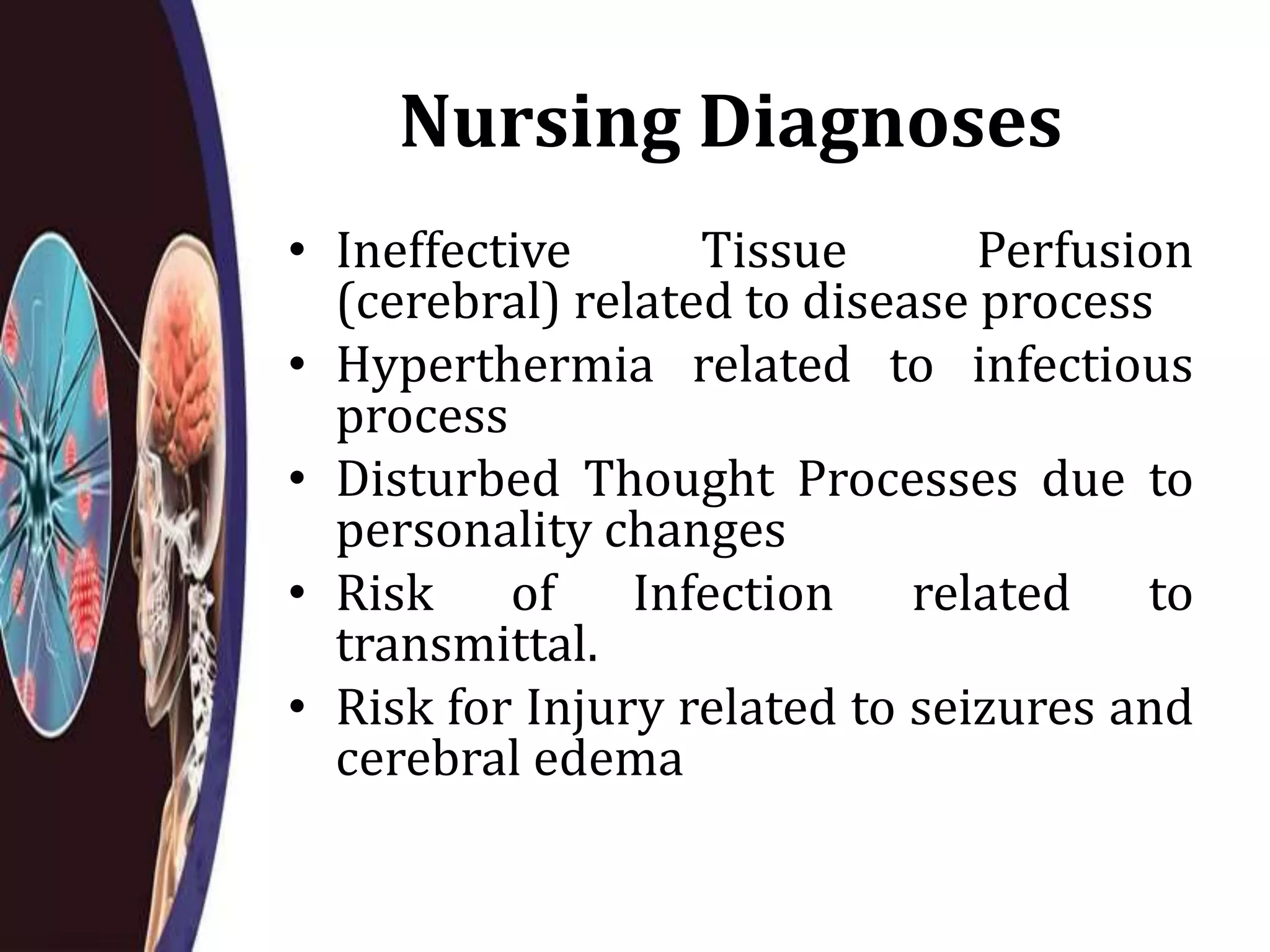 Nursing Diagnoses

• Ineffective Tissue Perfusion (cerebral) related to disease process
• Hyperthermia related to infectious process
• Disturbed Thought Processes due to personality changes
• Risk of Infection related to transmittal.
• Risk for Injury related to seizures and cerebral edema